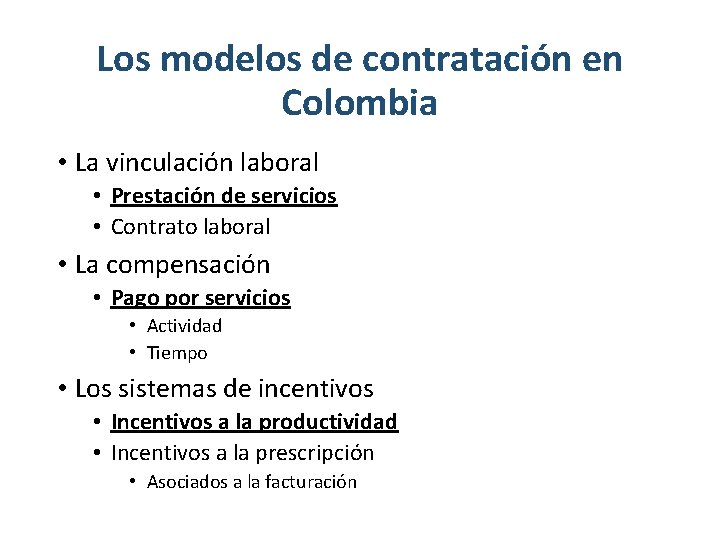 Los modelos de contratación en Colombia

• La vinculación laboral
  • Prestación de servicios
  • Contrato laboral
• La compensación
  • Pago por servicios
    • Actividad
    • Tiempo
• Los sistemas de incentivos
  • Incentivos a la productividad
  • Incentivos a la prescripción
    • Asociados a la facturación